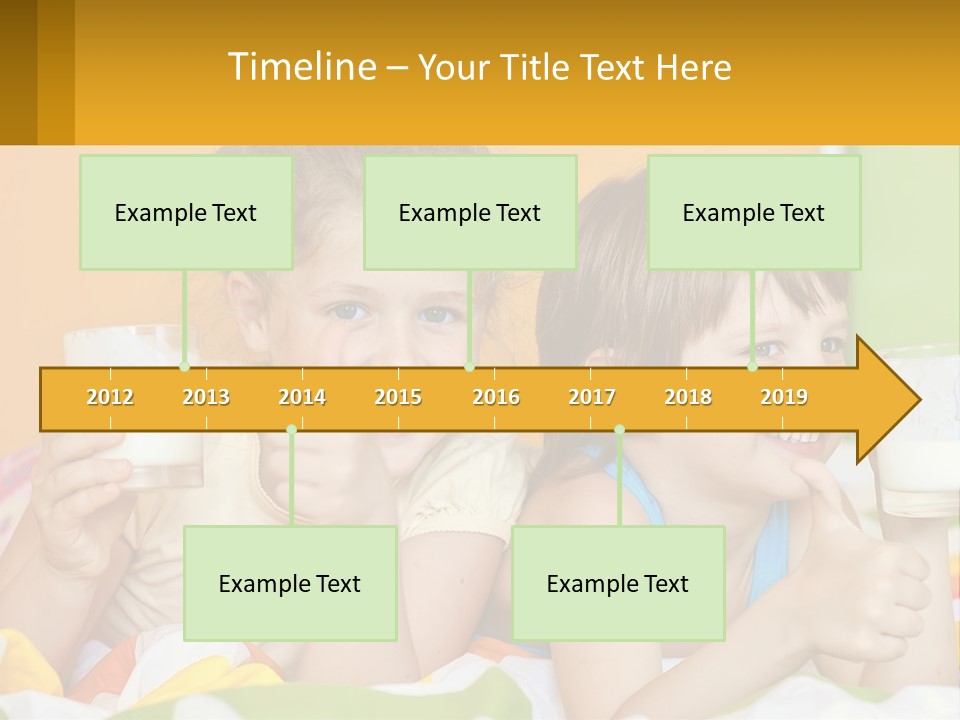 Timeline – Your Title Text Here

Example Text

Example Text

Example Text

2012 2013 2014 2015 2016 2017 2018 2019

Example Text

Example Text